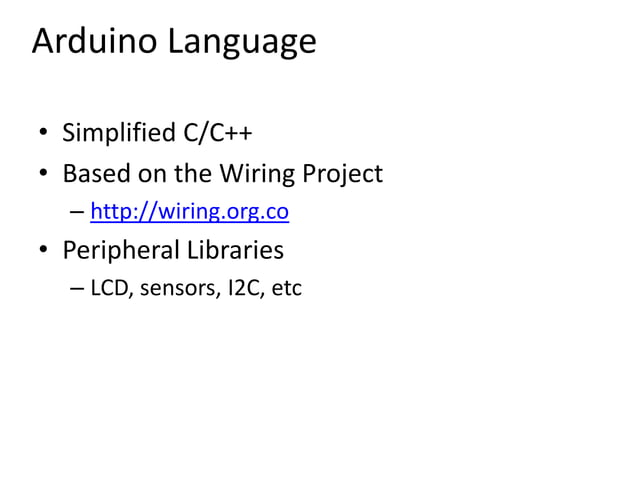 Arduino Language

• Simplified C/C++
• Based on the Wiring Project
  – http://wiring.org.co
• Peripheral Libraries
  – LCD, sensors, I2C, etc